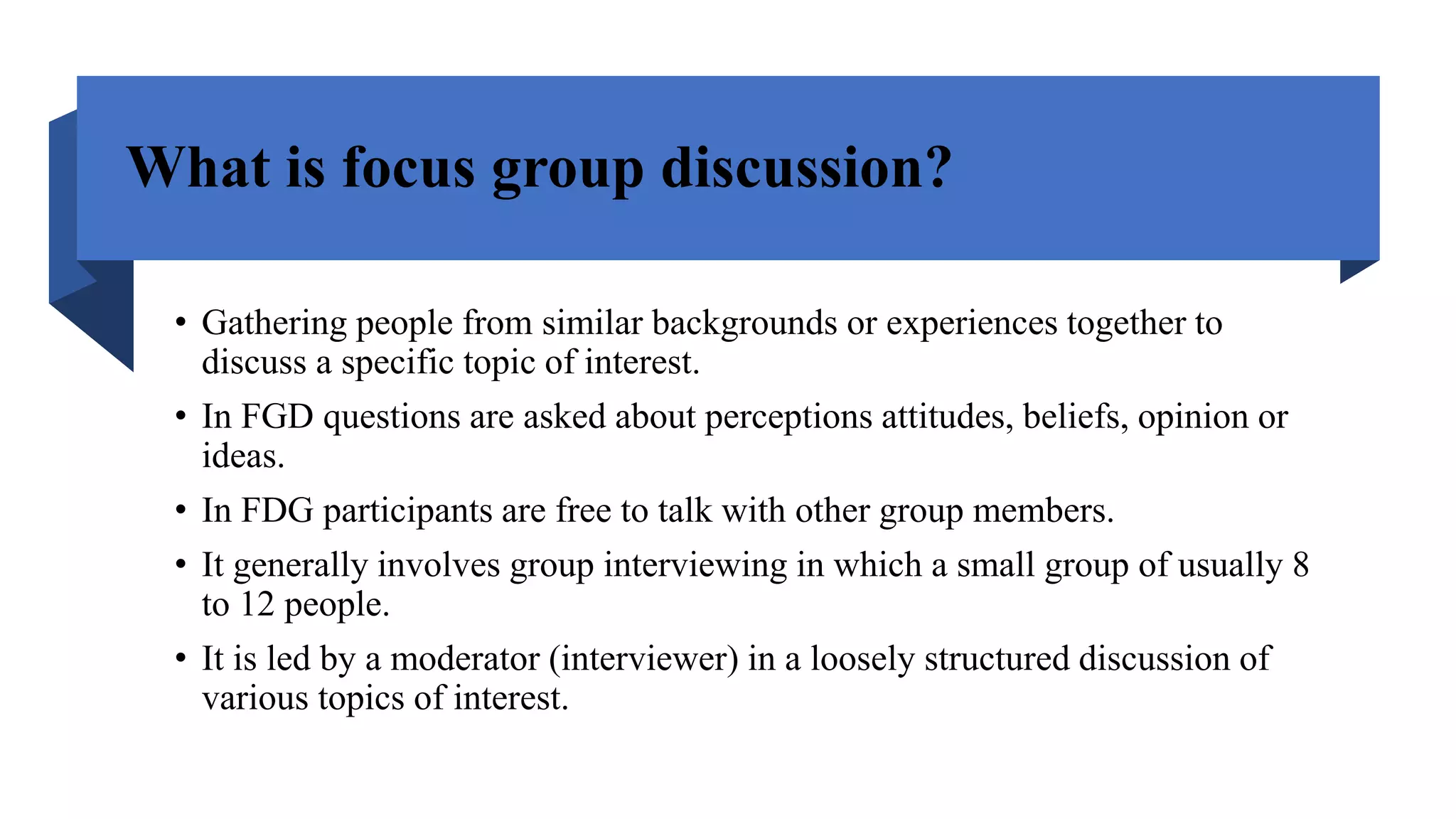 What is focus group discussion?

• Gathering people from similar backgrounds or experiences together to discuss a specific topic of interest.

• In FGD questions are asked about perceptions attitudes, beliefs, opinion or ideas.

• In FDG participants are free to talk with other group members.

• It generally involves group interviewing in which a small group of usually 8 to 12 people.

• It is led by a moderator (interviewer) in a loosely structured discussion of various topics of interest.